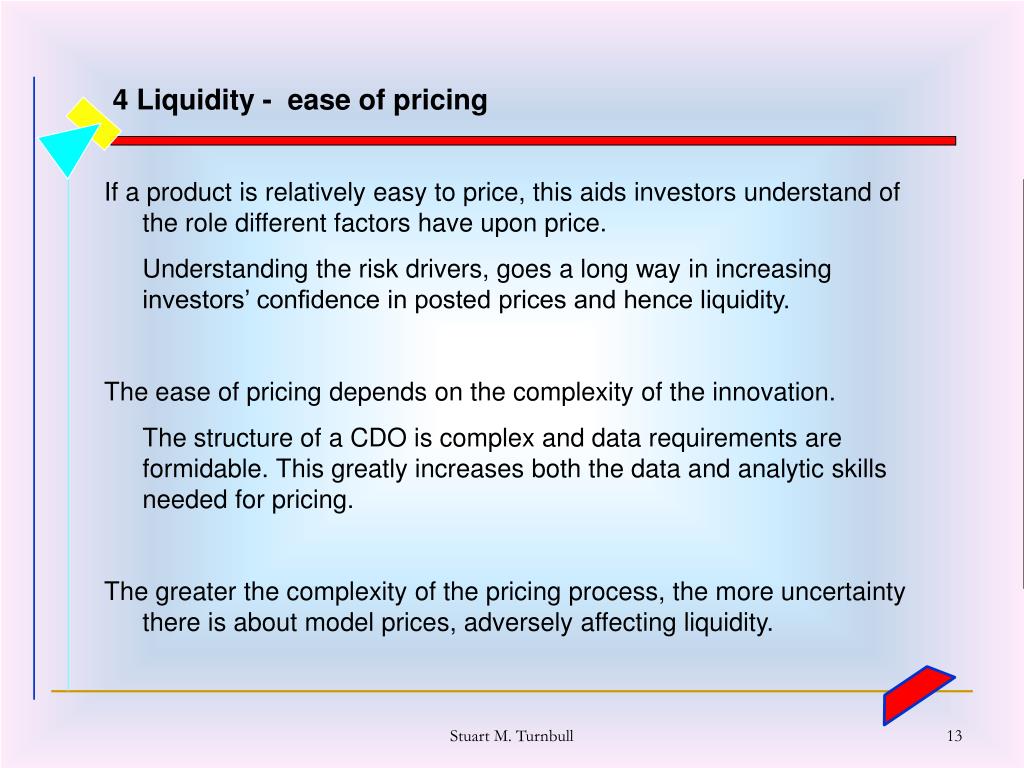 4 Liquidity - ease of pricing

If a product is relatively easy to price, this aids investors understand of the role different factors have upon price.

Understanding the risk drivers, goes a long way in increasing investors’ confidence in posted prices and hence liquidity.

The ease of pricing depends on the complexity of the innovation.

The structure of a CDO is complex and data requirements are formidable. This greatly increases both the data and analytic skills needed for pricing.

The greater the complexity of the pricing process, the more uncertainty there is about model prices, adversely affecting liquidity.

Stuart M. Turnbull

13